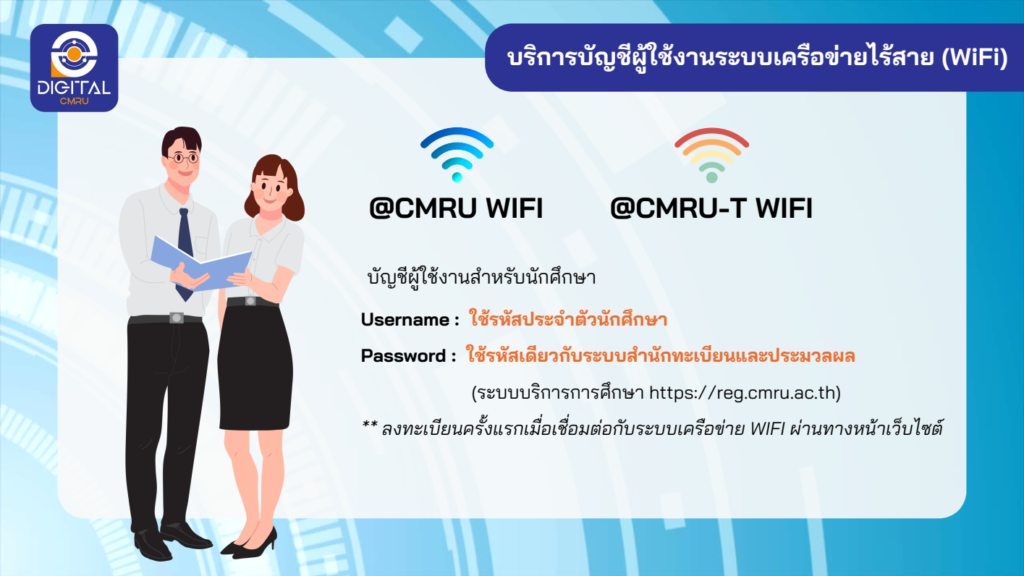 DIGITAL CMRU

บริการบัญชีผู้ใช้งานระบบเครือข่ายไร้สาย (WiFi)

@CMRU WIFI

@CMRU-T WIFI

บัญชีผู้ใช้งานสำหรับนักศึกษา

Username : ใช้รหัสประจำตัวนักศึกษา

Password : ใช้รหัสเดียวกับระบบสำนักทะเบียนและประมวลผล

(ระบบบริการการศึกษา https://reg.cmru.ac.th)

** ลงทะเบียนครั้งแรกเมื่อเชื่อมต่อกับระบบเครือข่าย WIFI ผ่านทางหน้าเว็บไซต์